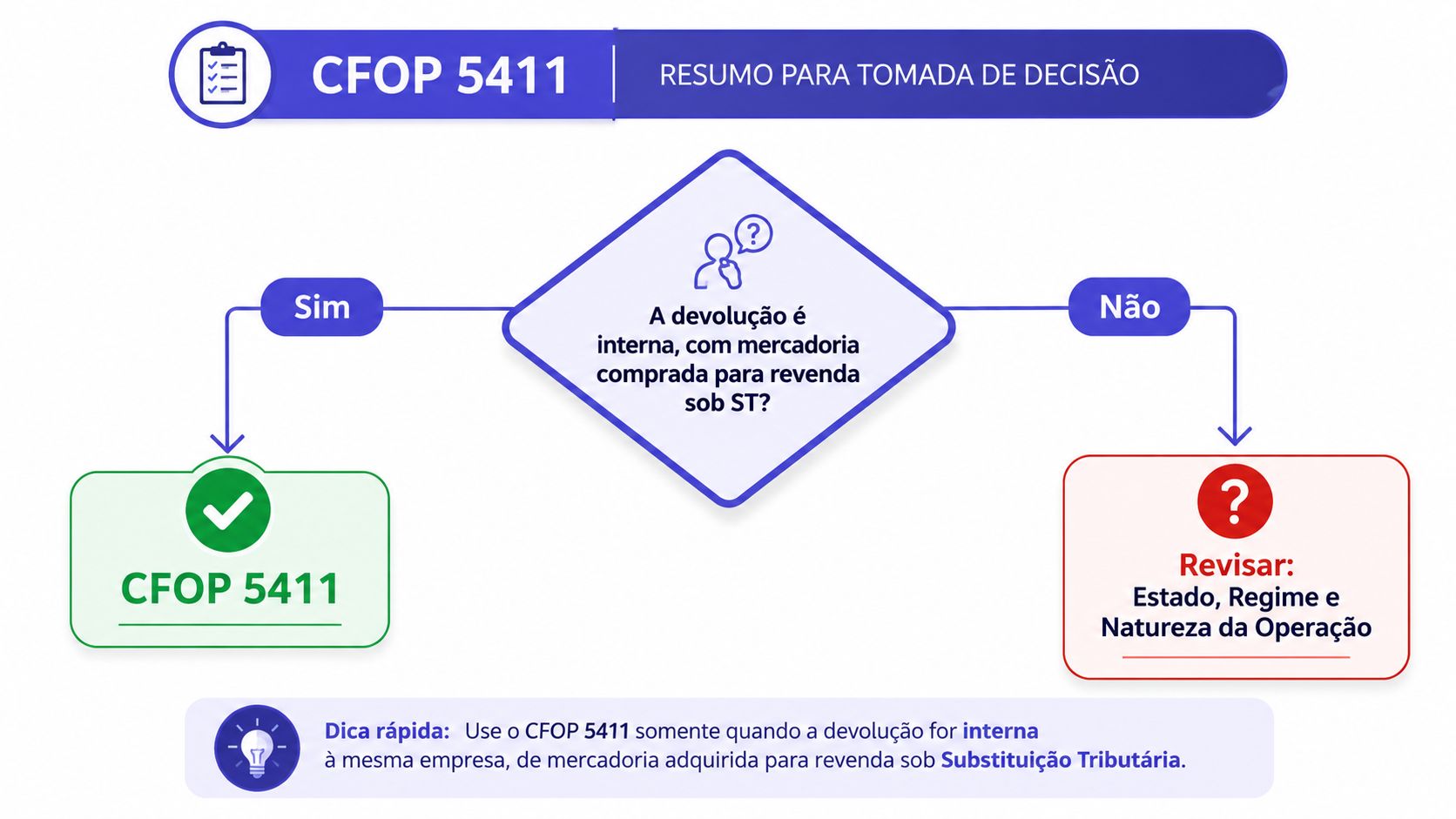 CFOP 5411

RESUMO PARA TOMADA DE DECISÃO

A devolução é interna, com mercadoria comprada para revenda sob ST?

Sim

Não

CFOP 5411

Revisar:
Estado, Regime e Natureza da Operação

Dica rápida: Use o CFOP 5411 somente quando a devolução for interna à mesma empresa, de mercadoria adquirida para revenda sob Substituição Tributária.